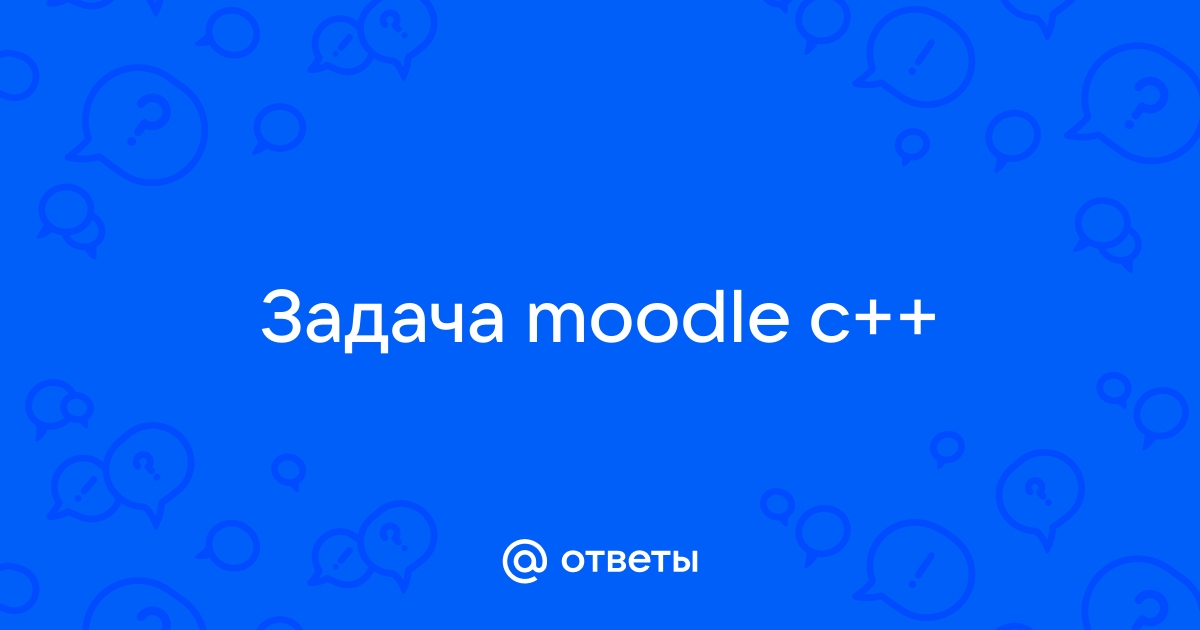 Задача moodle c++

@ ответы